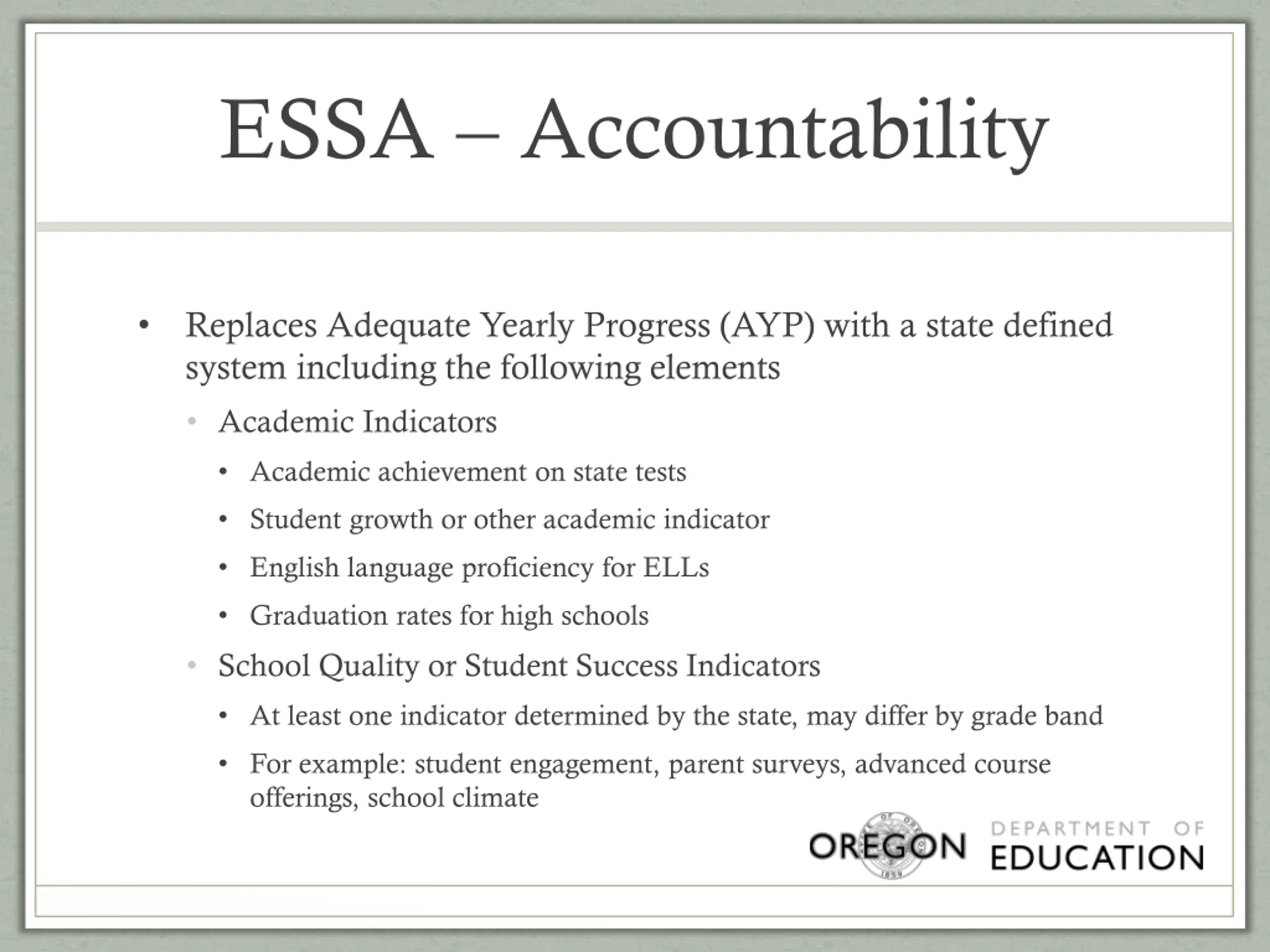 ESSA – Accountability

• Replaces Adequate Yearly Progress (AYP) with a state defined system including the following elements
  • Academic Indicators
    • Academic achievement on state tests
    • Student growth or other academic indicator
    • English language proficiency for ELLs
    • Graduation rates for high schools
  • School Quality or Student Success Indicators
    • At least one indicator determined by the state, may differ by grade band
    • For example: student engagement, parent surveys, advanced course offerings, school climate

OREGON DEPARTMENT OF EDUCATION